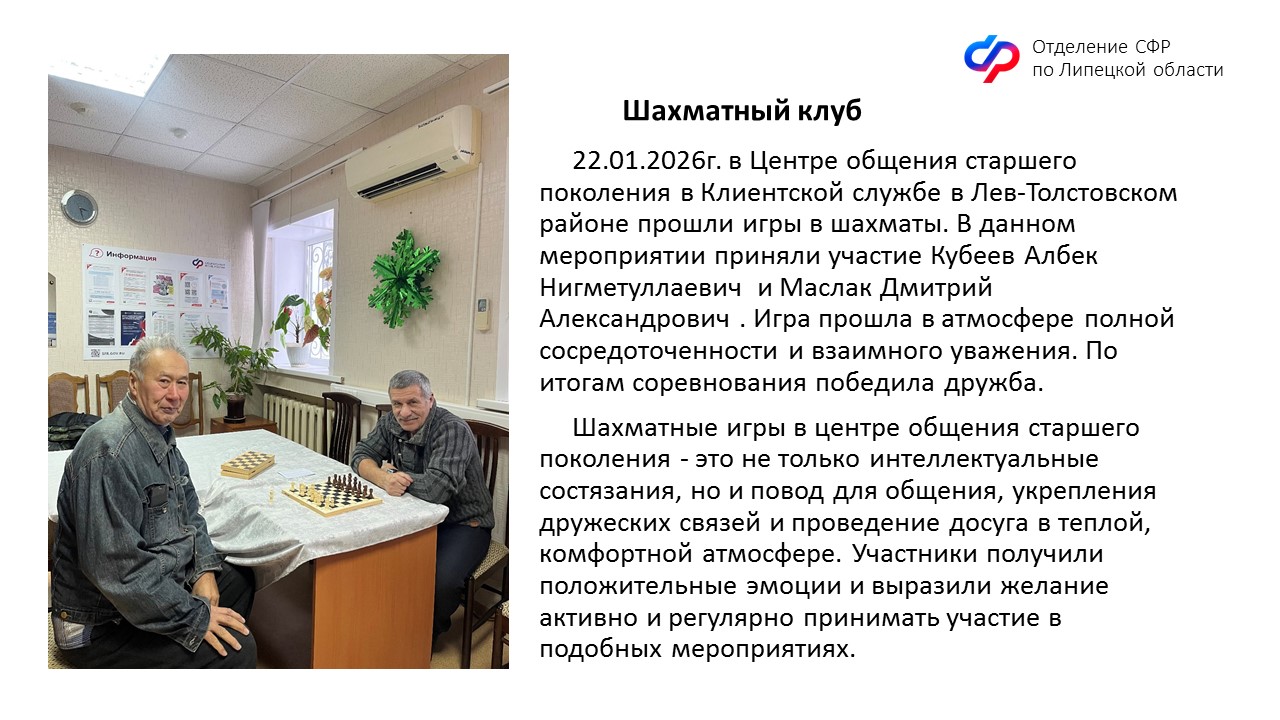 Отделение СФР
по Липецкой области

Информация

Шахматный клуб

22.01.2026г. в Центре общения старшего поколения в Клиентской службе в Лев-Толстовском районе прошли игры в шахматы. В данном мероприятии приняли участие Кубеев Албек Нигметуллаевич  и Маслак Дмитрий Александрович . Игра прошла в атмосфере полной сосредоточенности и взаимного уважения. По итогам соревнования победила дружба.

Шахматные игры в центре общения старшего поколения - это не только интеллектуальные состязания, но и повод для общения, укрепления дружеских связей и проведение досуга в теплой, комфортной атмосфере. Участники получили положительные эмоции и выразили желание активно и регулярно принимать участие в подобных мероприятиях.